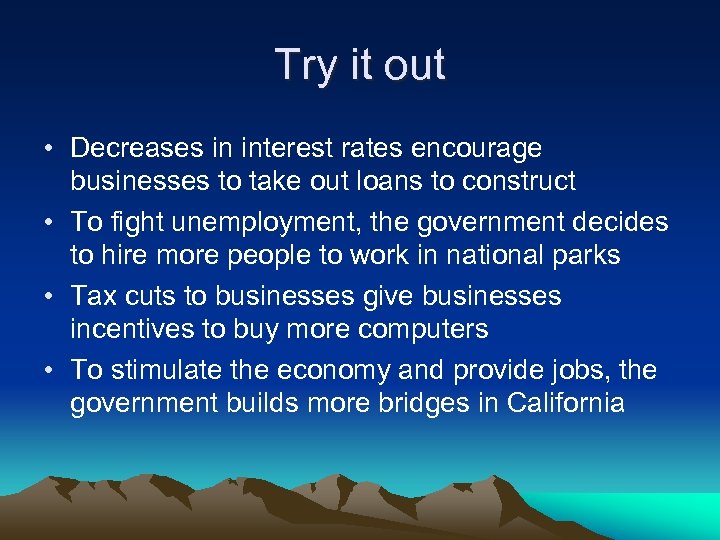 Try it out

• Decreases in interest rates encourage businesses to take out loans to construct
• To fight unemployment, the government decides to hire more people to work in national parks
• Tax cuts to businesses give businesses incentives to buy more computers
• To stimulate the economy and provide jobs, the government builds more bridges in California